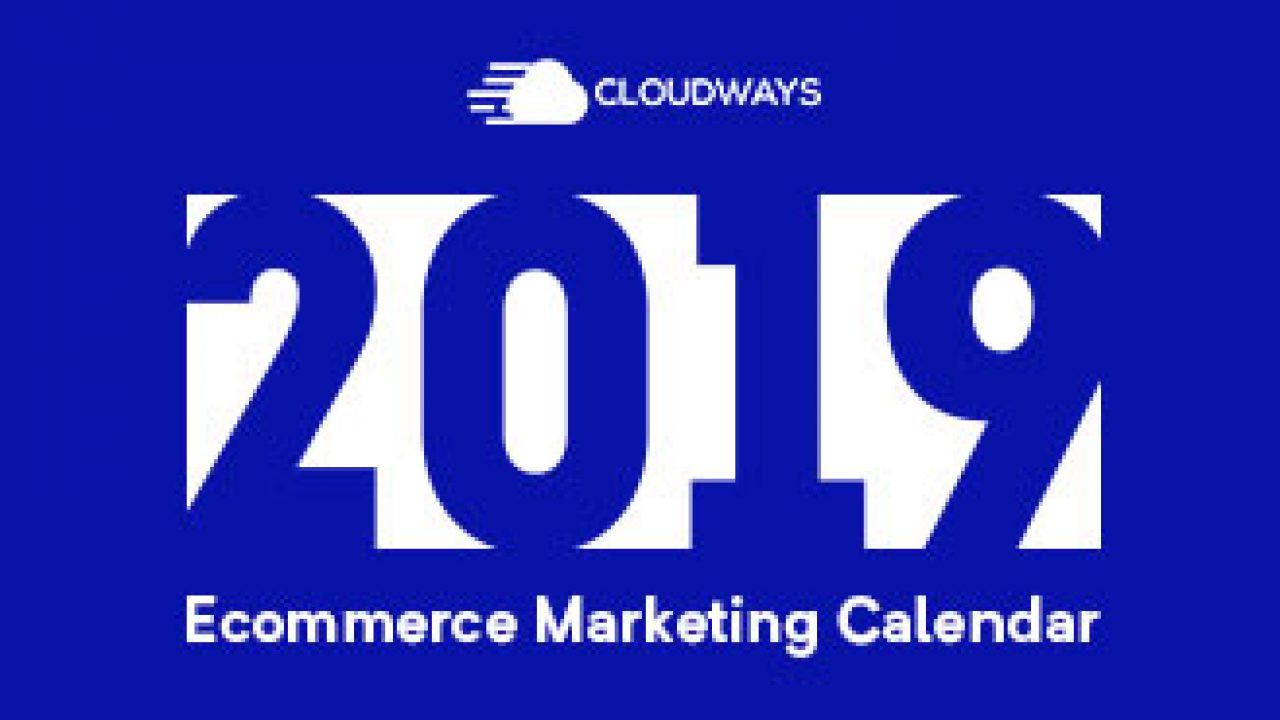 CLOUDWAYS

2019

Ecommerce Marketing Calendar